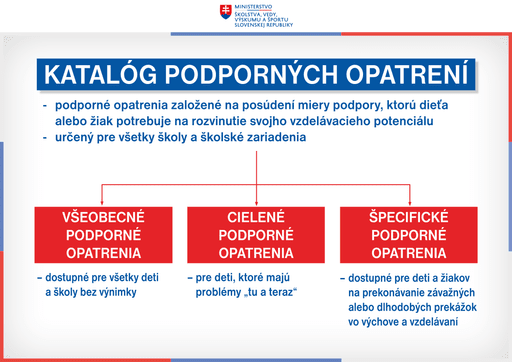 MINISTERSTVO
ŠKOLSTVA, VEDY, VÝSKUMU A ŠPORTU SLOVENSKEJ REPUBLIKY

KATALÓG PODPORNÝCH OPATRENÍ

- podporné opatrenia založené na posúdení miery podpory, ktorú dieťa alebo žiak potrebuje na rozvinutie svojho vzdelávacieho potenciálu
- určený pre všetky školy a školské zariadenia

VŠEOBECNÉ PODPORNÉ OPATRENIA

– dostupné pre všetky deti a školy bez výnimky

CIELENÉ PODPORNÉ OPATRENIA

– pre deti, ktoré majú problémy „tu a teraz“

ŠPECIFICKÉ PODPORNÉ OPATRENIA

– dostupné pre deti a žiakov na prekonávanie závažných alebo dlhodobých prekážok vo výchove a vzdelávaní